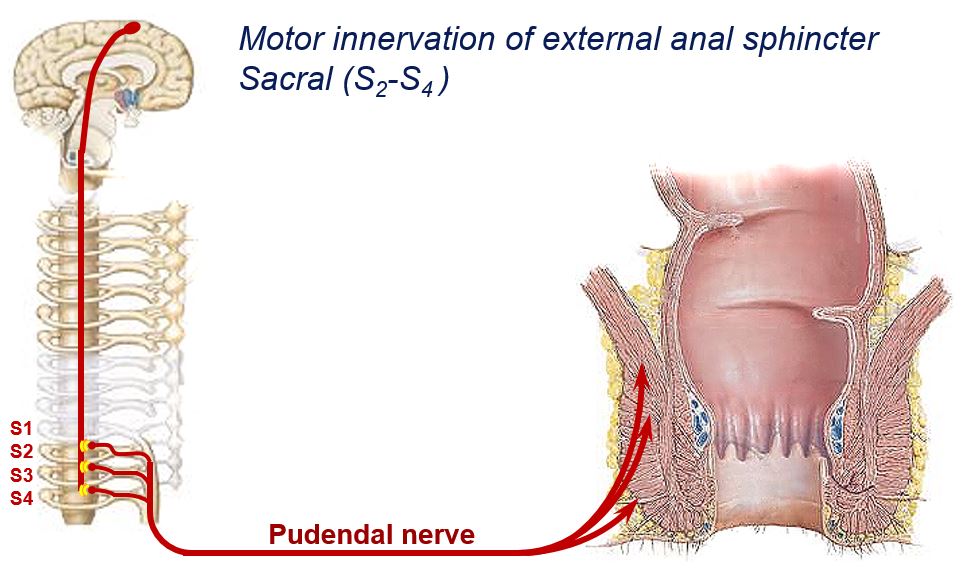 Motor innervation of external anal sphincter
Sacral ($S_2$-$S_4$)

S1
S2
S3
S4

Pudendal nerve